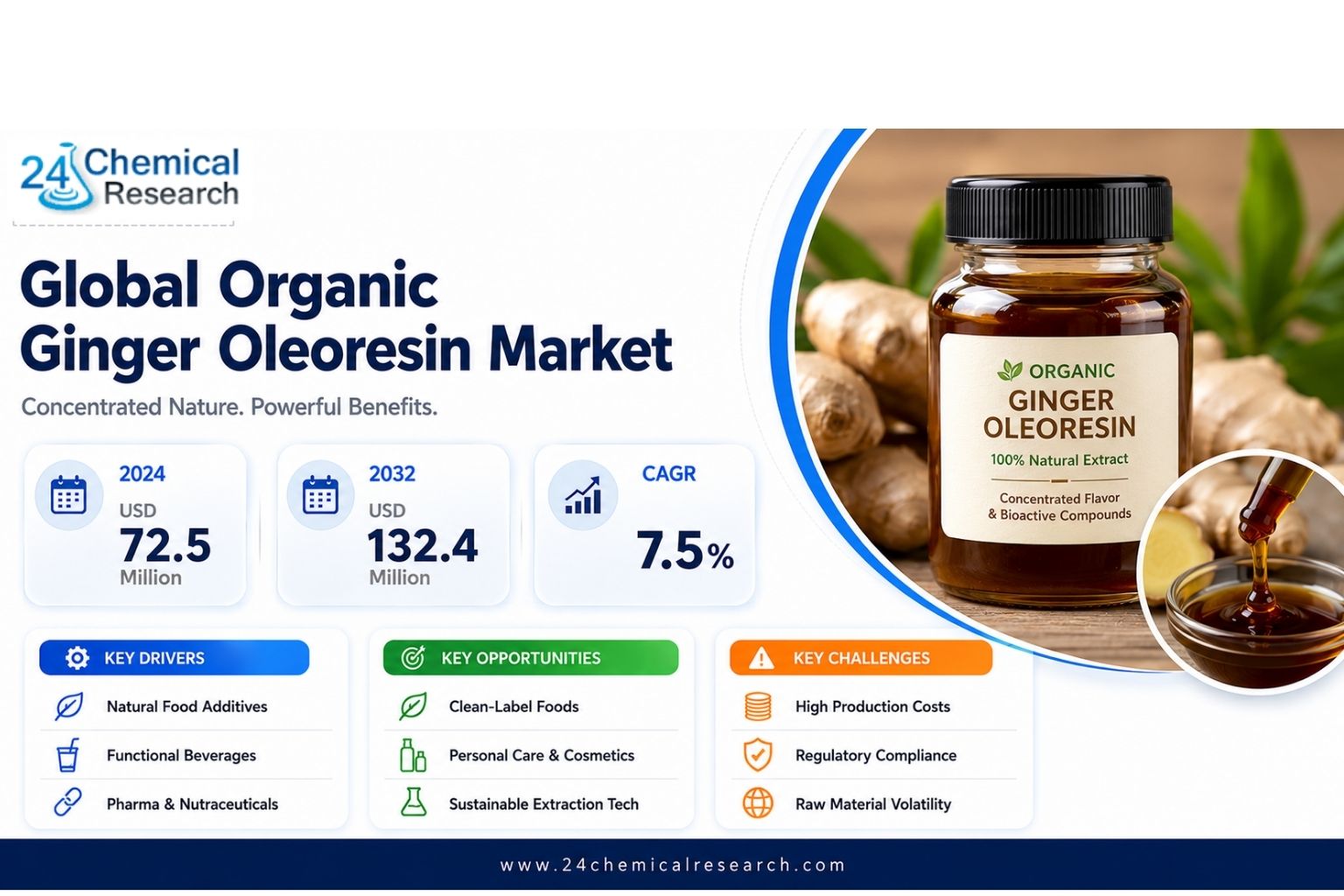 24 Chemical Research

Global Organic Ginger Oleoresin Market

Concentrated Nature. Powerful Benefits.

2024
USD
72.5
Million

2032
USD
132.4
Million

CAGR
7.5%

ORGANIC
GINGER
OLEORESIN
100% Natural Extract
Concentrated Flavor & Bioactive Compounds

KEY DRIVERS
Natural Food Additives
Functional Beverages
Pharma & Nutraceuticals

KEY OPPORTUNITIES
Clean-Label Foods
Personal Care & Cosmetics
Sustainable Extraction Tech

KEY CHALLENGES
High Production Costs
Regulatory Compliance
Raw Material Volatility

www.24chemicalresearch.com